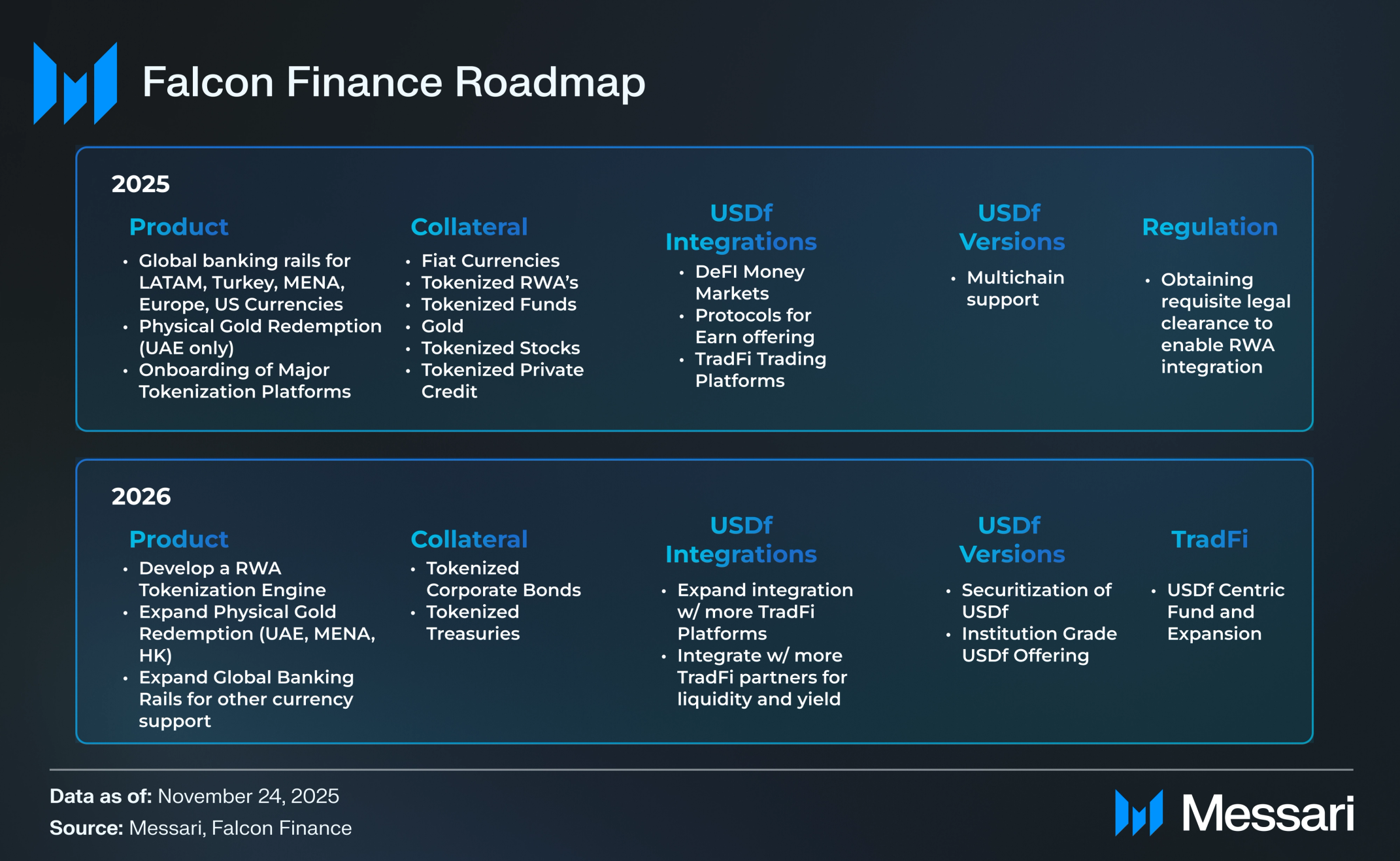 Falcon Finance Roadmap

2025

Product
• Global banking rails for LATAM, Turkey, MENA, Europe, US Currencies
• Physical Gold Redemption (UAE only)
• Onboarding of Major Tokenization Platforms

Collateral
• Fiat Currencies
• Tokenized RWA's
• Tokenized Funds
• Gold
• Tokenized Stocks
• Tokenized Private Credit

USDf Integrations
• DeFI Money Markets
• Protocols for Earn offering
• TradFi Trading Platforms

USDf Versions
• Multichain support

Regulation
• Obtaining requisite legal clearance to enable RWA integration

2026

Product
• Develop a RWA Tokenization Engine
• Expand Physical Gold Redemption (UAE, MENA, HK)
• Expand Global Banking Rails for other currency support

Collateral
• Tokenized Corporate Bonds
• Tokenized Treasuries

USDf Integrations
• Expand integration w/ more TradFi Platforms
• Integrate w/ more TradFi partners for liquidity and yield

USDf Versions
• Securitization of USDf
• Institution Grade USDf Offering

TradFi
• USDf Centric Fund and Expansion

Data as of: November 24, 2025
Source: Messari, Falcon Finance

Messari